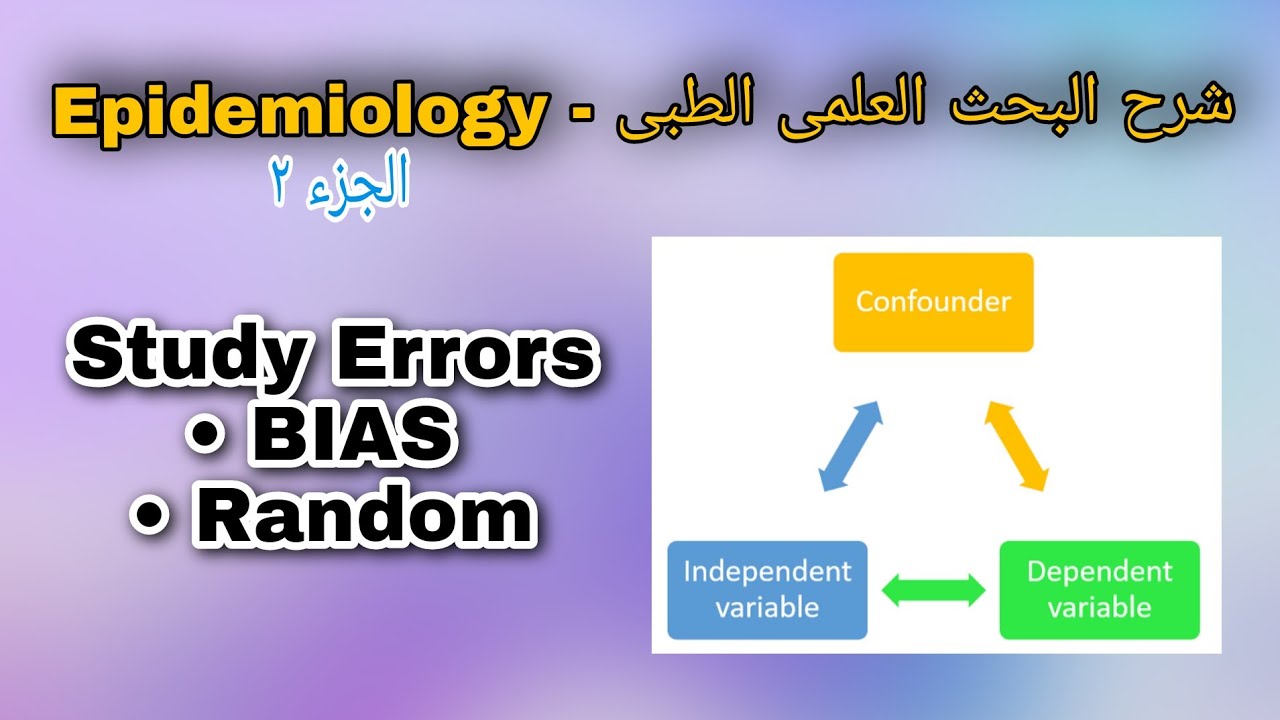 شرح البحث العلمى الطبى - Epidemiology
الجزء ٢

Study Errors
• BIAS
• Random

Confounder

Independent variable

Dependent variable